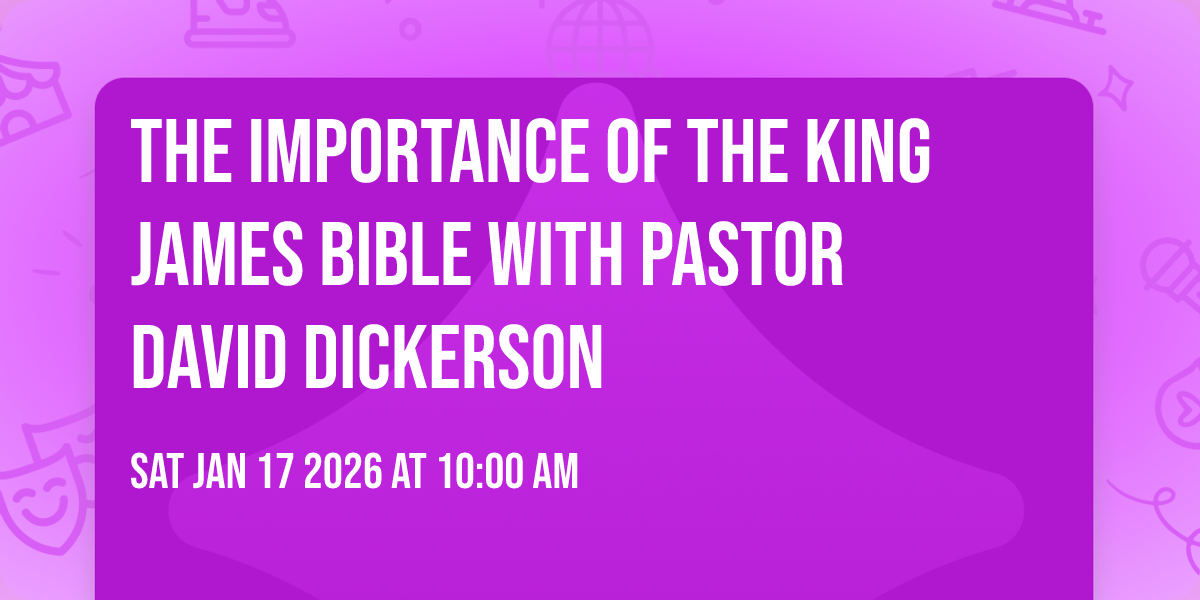 THE IMPORTANCE OF THE KING JAMES BIBLE WITH PASTOR DAVID DICKERSON

SAT JAN 17 2026 AT 10:00 AM